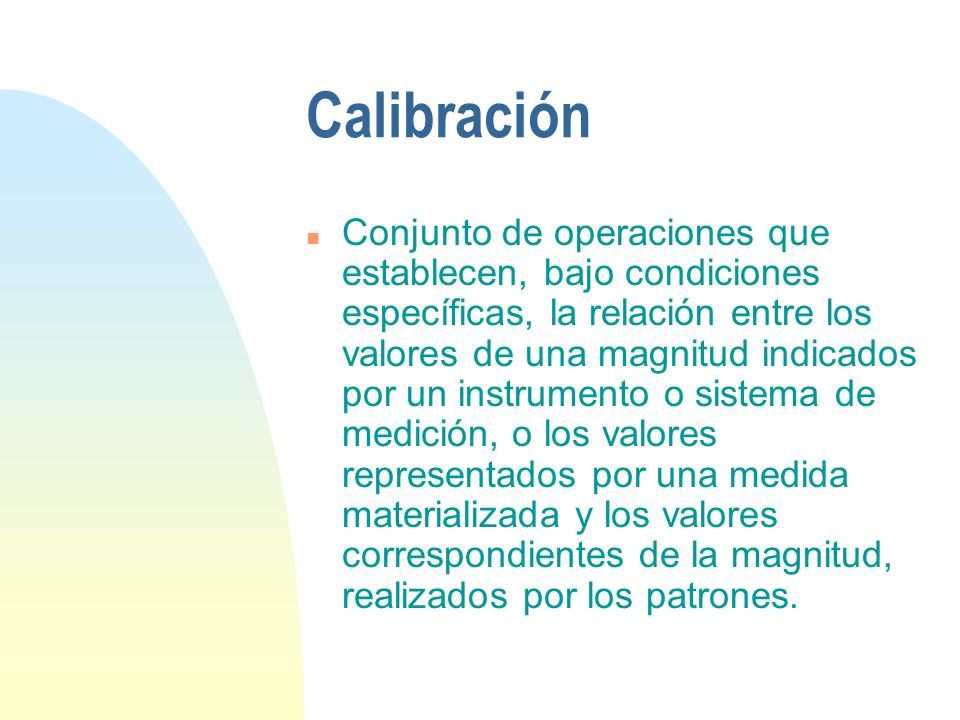 Calibración

Conjunto de operaciones que establecen, bajo condiciones específicas, la relación entre los valores de una magnitud indicados por un instrumento o sistema de medición, o los valores representados por una medida materializada y los valores correspondientes de la magnitud, realizados por los patrones.